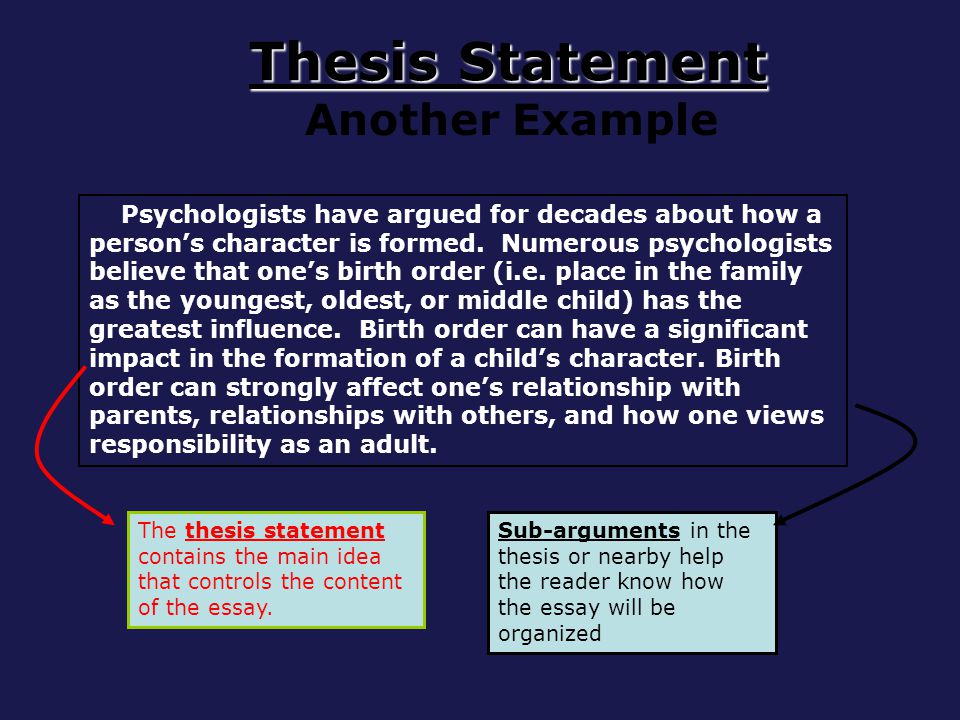 Thesis Statement
Another Example

Psychologists have argued for decades about how a person's character is formed. Numerous psychologists believe that one's birth order (i.e. place in the family as the youngest, oldest, or middle child) has the greatest influence. Birth order can have a significant impact in the formation of a child's character. Birth order can strongly affect one's relationship with parents, relationships with others, and how one views responsibility as an adult.

The thesis statement contains the main idea that controls the content of the essay.

Sub-arguments in the thesis or nearby help the reader know how the essay will be organized